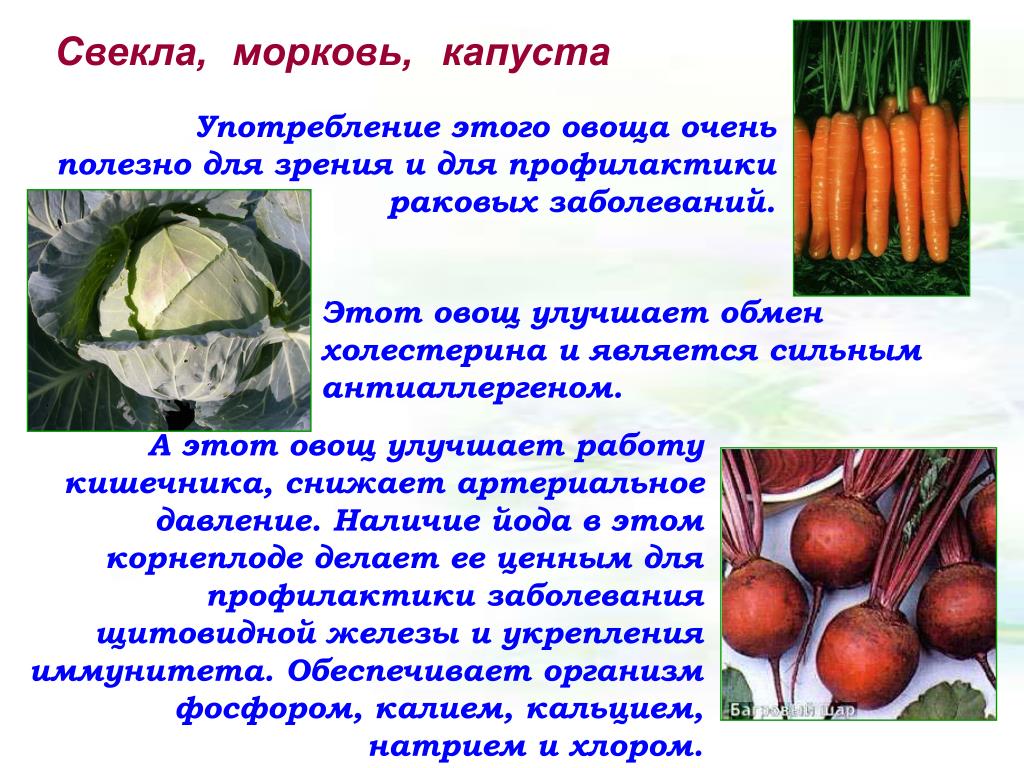 Свекла, морковь, капуста

Употребление этого овоща очень полезно для зрения и для профилактики раковых заболеваний.

Этот овощ улучшает обмен холестерина и является сильным антиаллергеном.

А этот овощ улучшает работу кишечника, снижает артериальное давление. Наличие йода в этом корнеплоде делает ее ценным для профилактики заболевания щитовидной железы и укрепления иммунитета. Обеспечивает организм фосфором, калием, кальцием, натрием и хлором.

Багровый шар